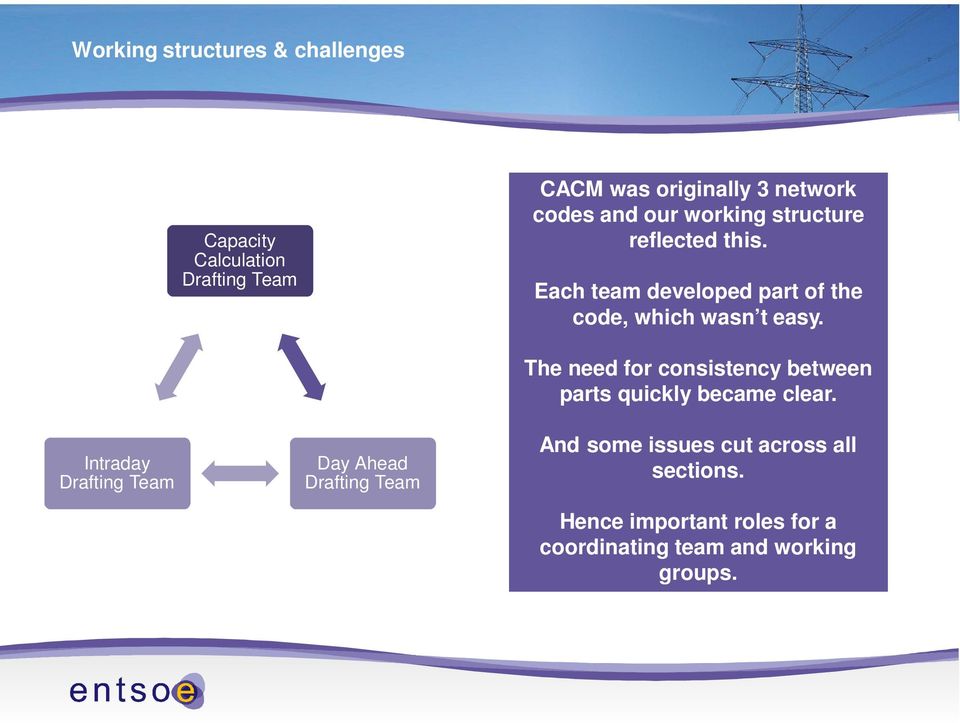 Working structures & challenges

Capacity Calculation Drafting Team

Intraday Drafting Team

Day Ahead Drafting Team

CACM was originally 3 network codes and our working structure reflected this.

Each team developed part of the code, which wasn't easy.

The need for consistency between parts quickly became clear.

And some issues cut across all sections.

Hence important roles for a coordinating team and working groups.

entsoe